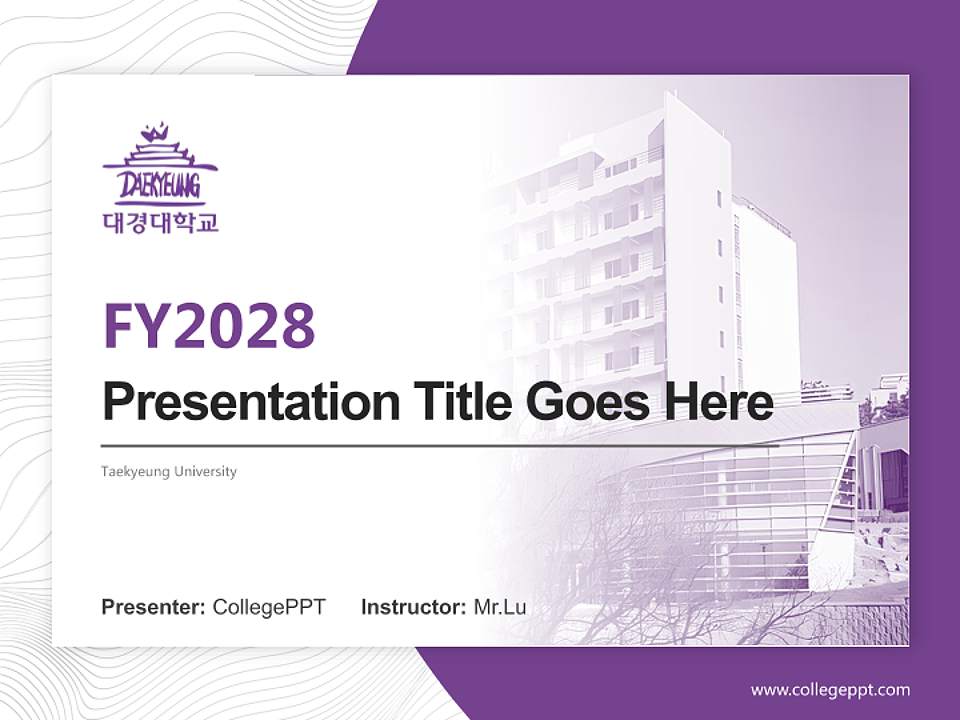 DAEKYEUNG
대경대학교

FY2028

Presentation Title Goes Here

Taekyeung University

Presenter: CollegePPT Instructor: Mr.Lu

www.collegeppt.com